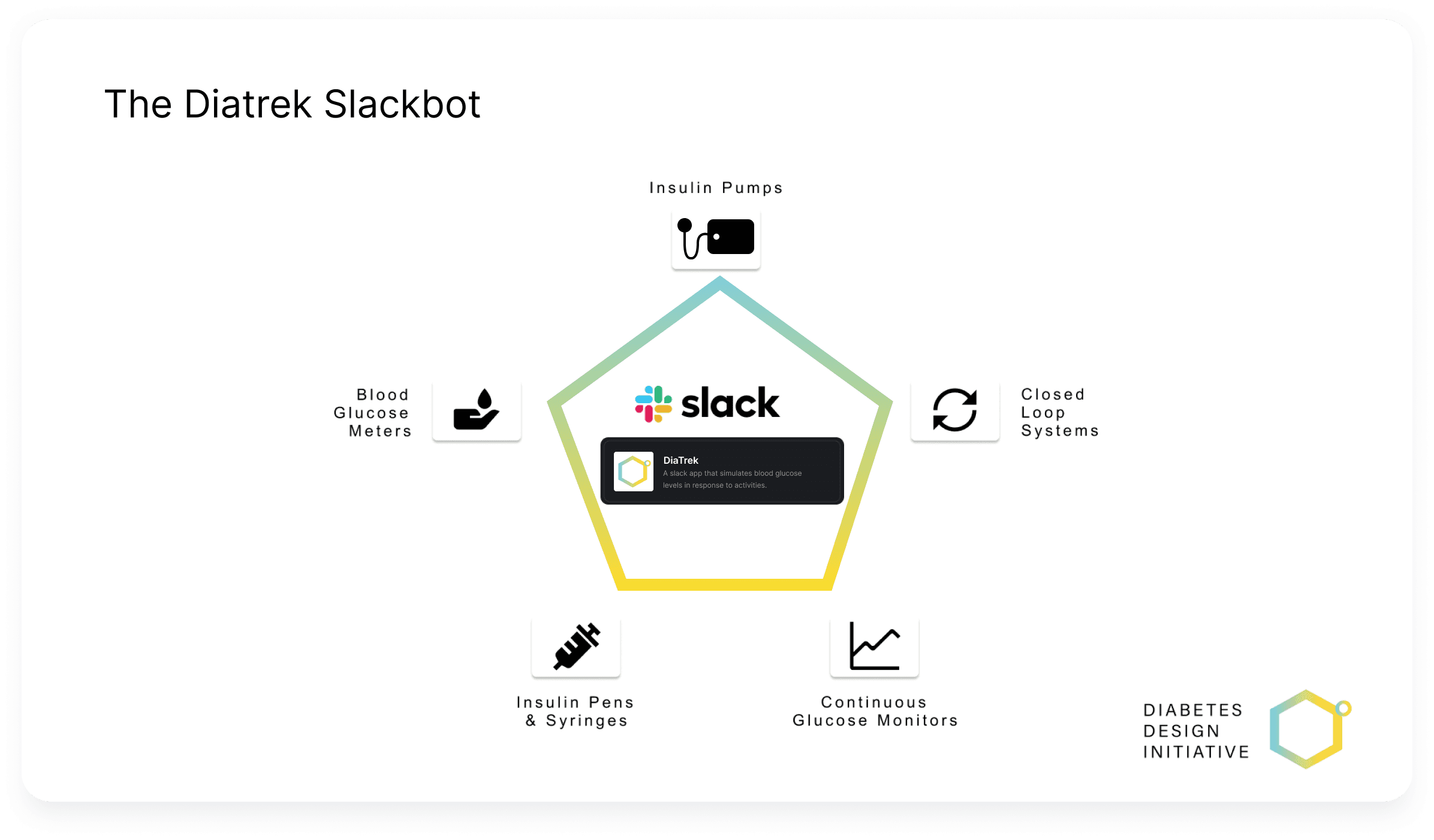 The Diatrek Slackbot

Insulin Pumps

Blood Glucose Meters

slack

DiaTrek
A slack app that simulates blood glucose levels in response to activities.

Closed Loop Systems

Insulin Pens & Syringes

Continuous Glucose Monitors

DIABETES DESIGN INITIATIVE